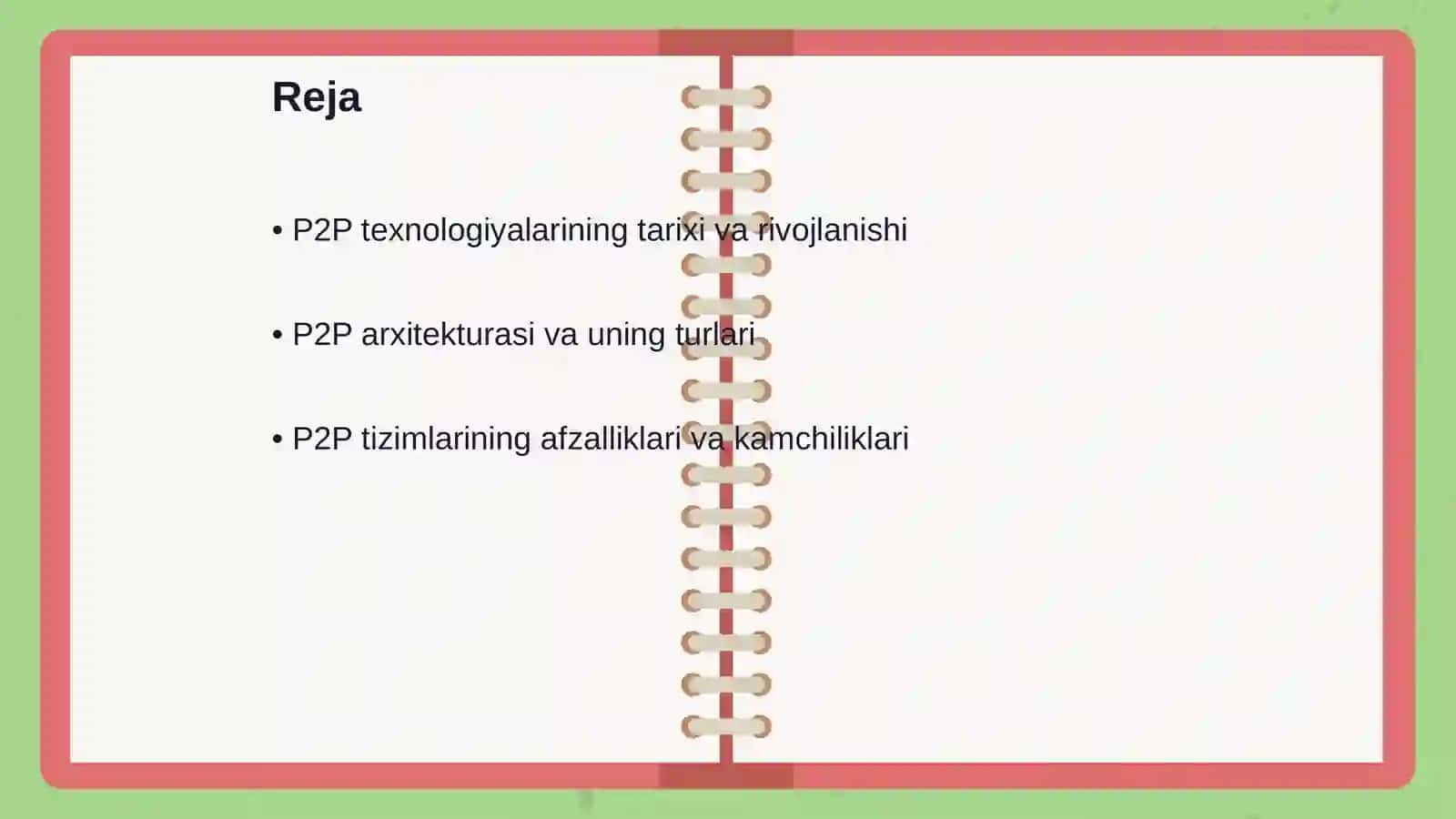 Reja

• P2P texnologiyalarining tarixi va rivojlanishi

• P2P arxitekturasi va uning turlari

• P2P tizimlarining afzalliklari va kamchiliklari